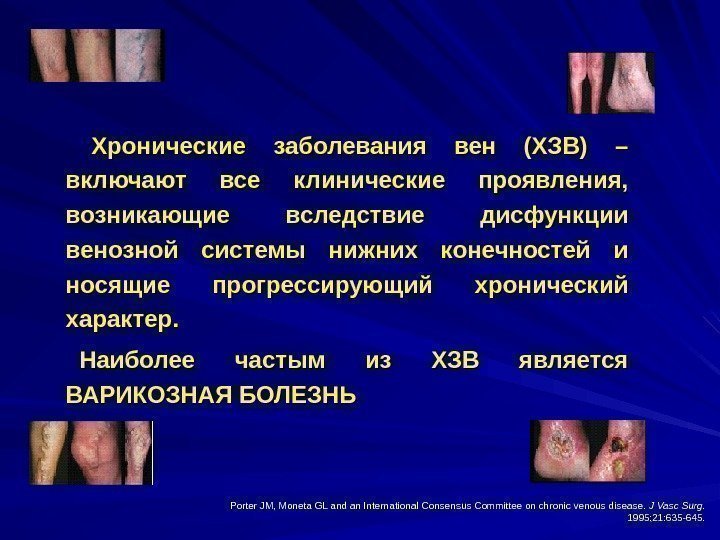 Хронические заболевания вен (ХЗВ) – включают все клинические проявления, возникающие вследствие дисфункции венозной системы нижних конечностей и носящие прогрессирующий хронический характер.

Наиболее частым из ХЗВ является ВАРИКОЗНАЯ БОЛЕЗНЬ

Porter JM, Moneta GL and an International Consensus Committee on chronic venous disease. J Vasc Surg. 1995;21:635-645.